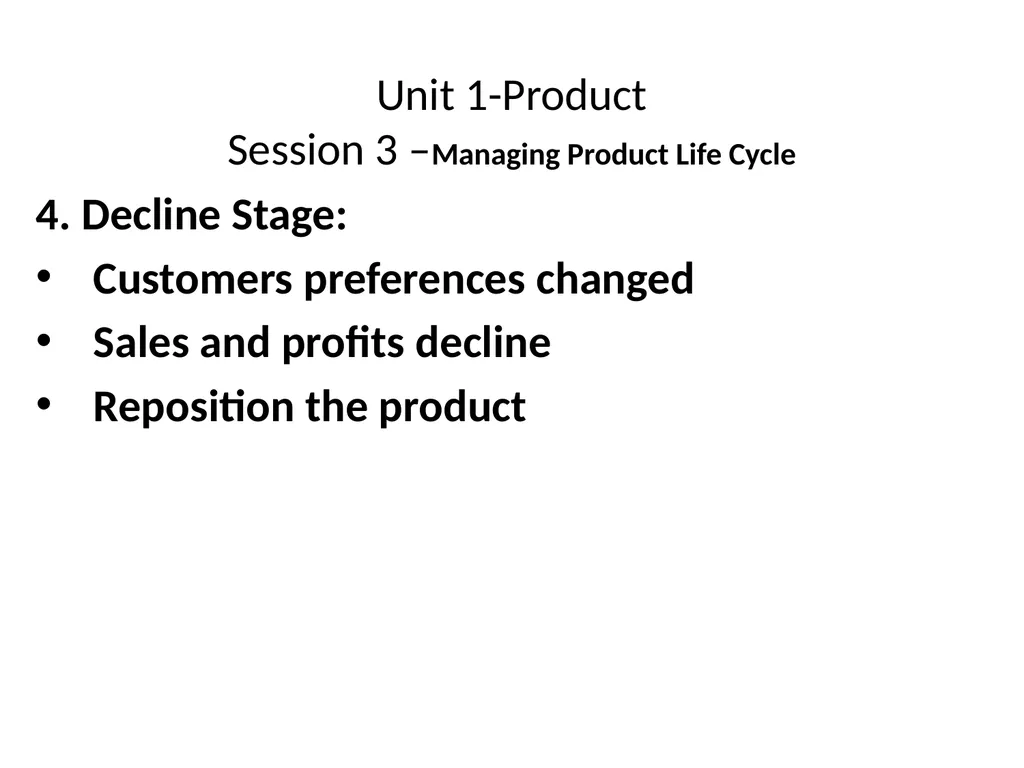 Unit 1-Product
Session 3 –Managing Product Life Cycle

4. Decline Stage:

• Customers preferences changed
• Sales and profits decline
• Reposition the product